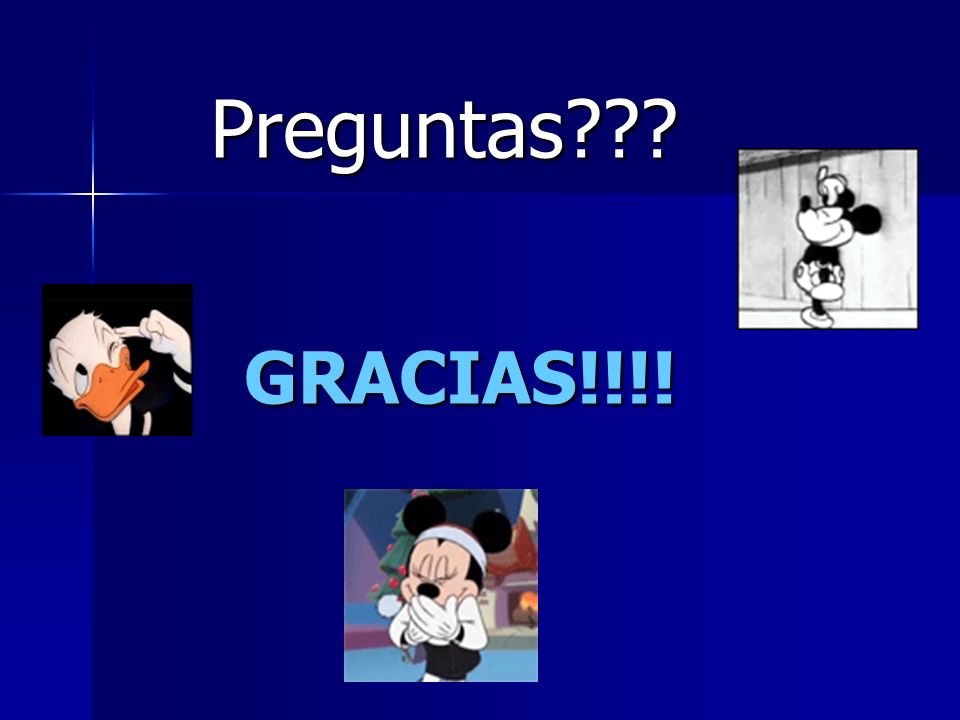 Preguntas???

GRACIAS!!!!